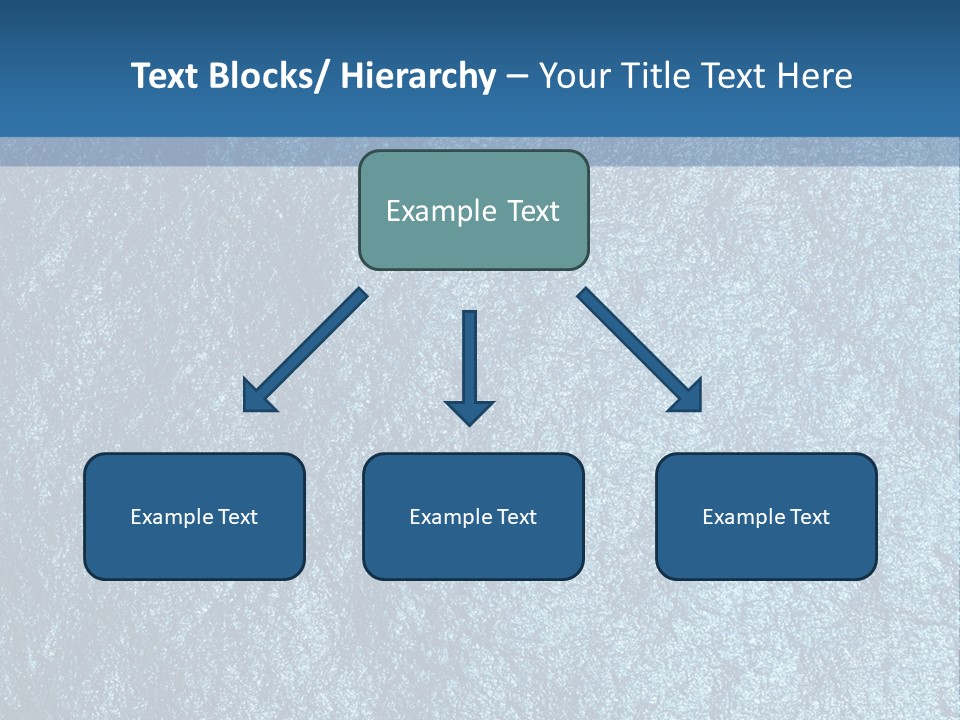 Text Blocks/ Hierarchy – Your Title Text Here

Example Text

Example Text

Example Text

Example Text